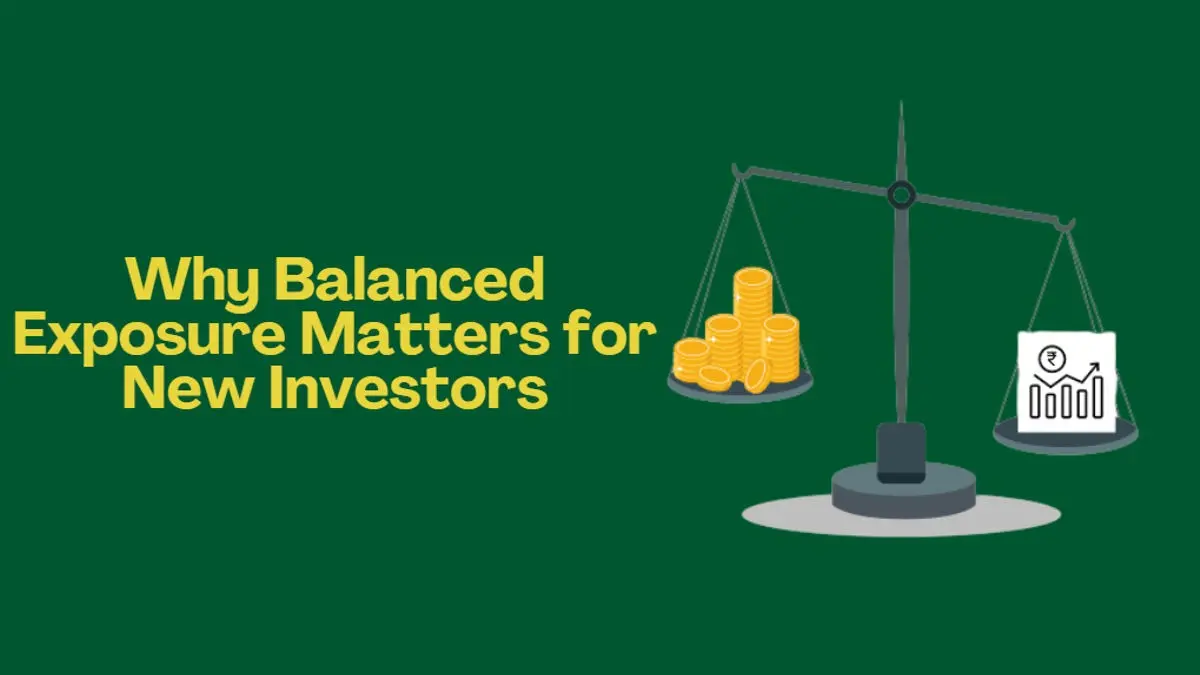 Why Balanced Exposure Matters for New Investors

₹